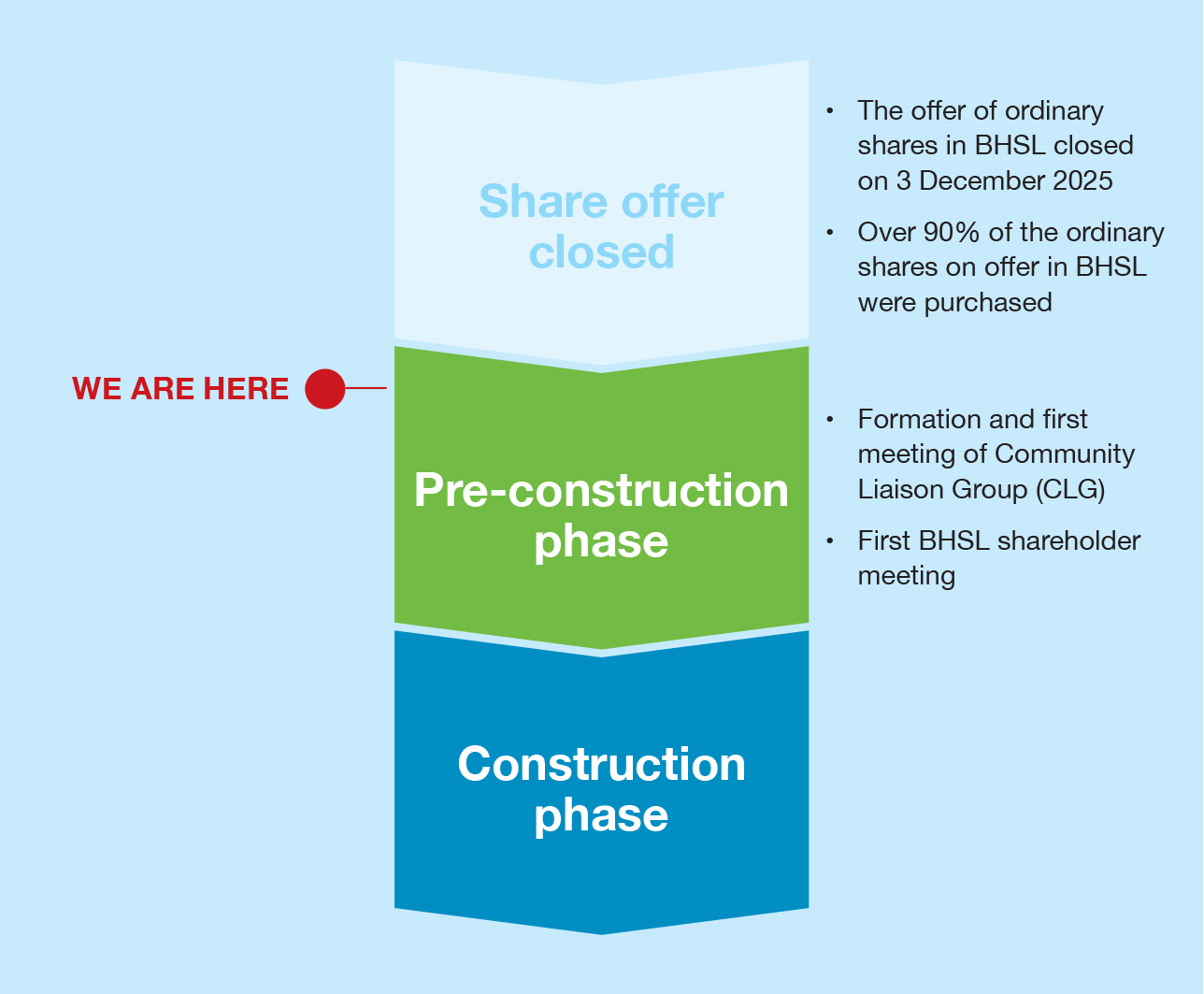 Share offer closed

• The offer of ordinary shares in BHSL closed on 3 December 2025

• Over 90% of the ordinary shares on offer in BHSL were purchased

WE ARE HERE

Pre-construction phase

• Formation and first meeting of Community Liaison Group (CLG)

• First BHSL shareholder meeting

Construction phase